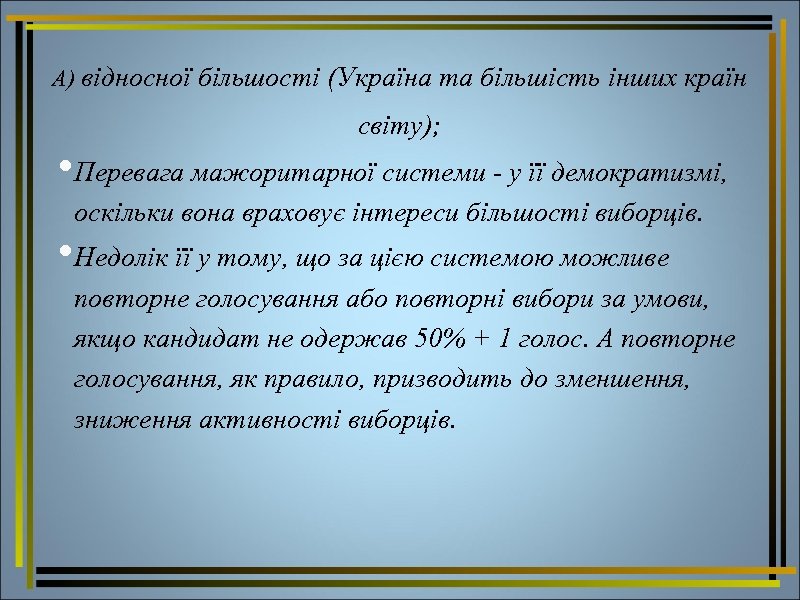 А) відносної більшості (Україна та більшість інших країн світу);

• Перевага мажоритарної системи - у її демократизмі, оскільки вона враховує інтереси більшості виборців.

• Недолік її у тому, що за цією системою можливе повторне голосування або повторні вибори за умови, якщо кандидат не одержав 50% + 1 голос. А повторне голосування, як правило, призводить до зменшення, зниження активності виборців.